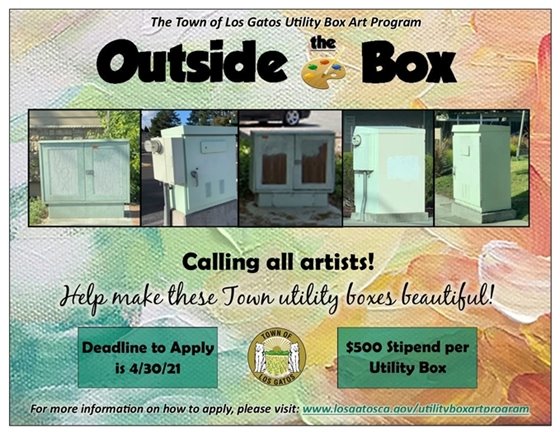 The Town of Los Gatos Utility Box Art Program

Outside the Box

Calling all artists!

Help make these Town utility boxes beautiful!

Deadline to Apply is 4/30/21

TOWN OF LOS GATOS

$500 Stipend per Utility Box

For more information on how to apply, please visit: www.losgatosca.gov/utilityboxartprogram